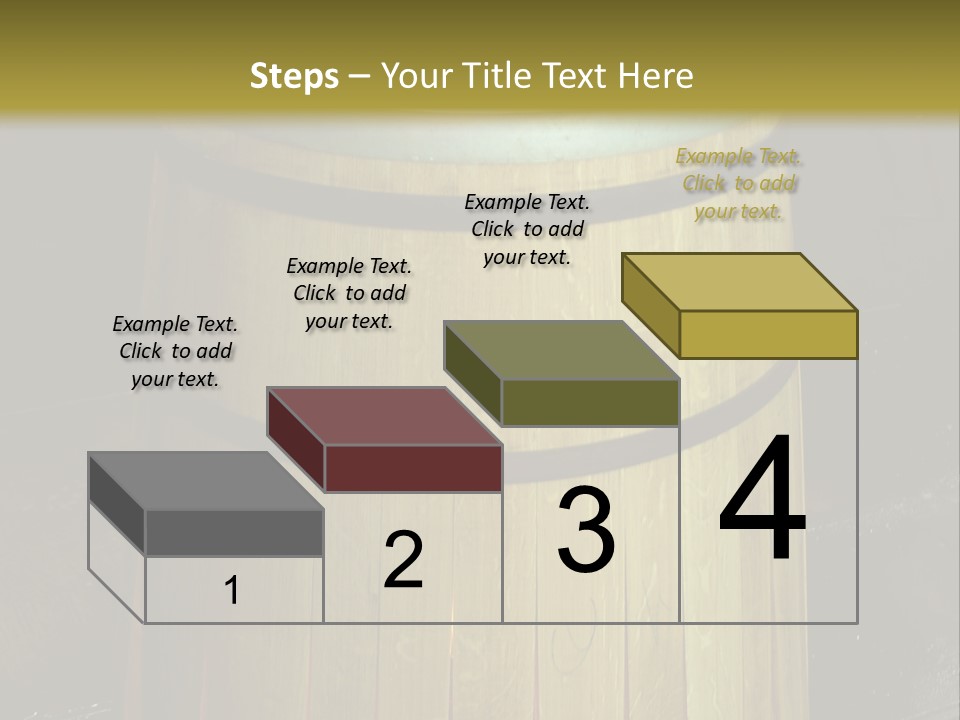 Steps – Your Title Text Here

Example Text. Click to add your text.

Example Text. Click to add your text.

Example Text. Click to add your text.

Example Text. Click to add your text.

1

2

3

4